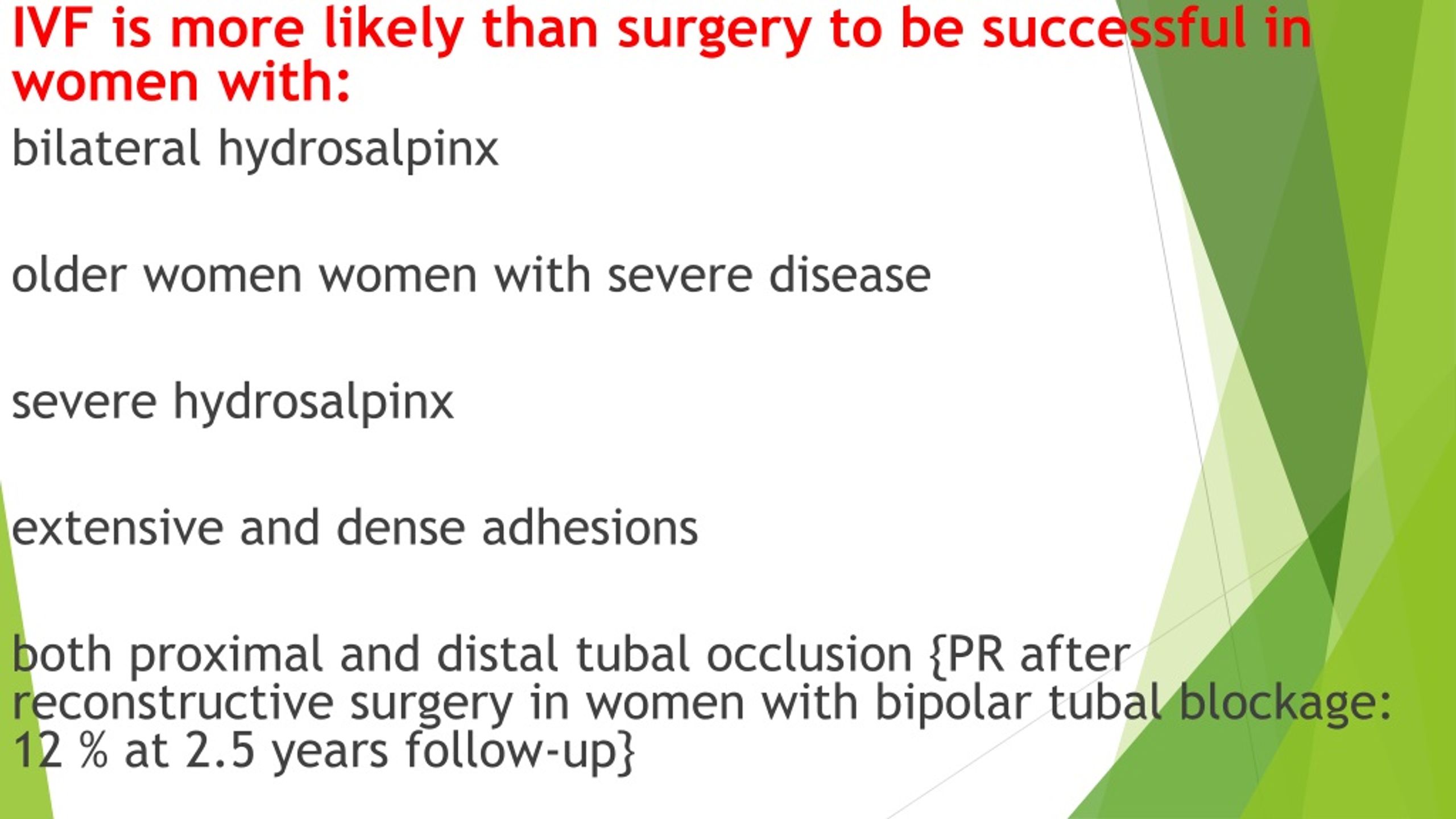 IVF is more likely than surgery to be successful in women with:

bilateral hydrosalpinx

older women women with severe disease

severe hydrosalpinx

extensive and dense adhesions

both proximal and distal tubal occlusion {PR after reconstructive surgery in women with bipolar tubal blockage: 12 % at 2.5 years follow-up}